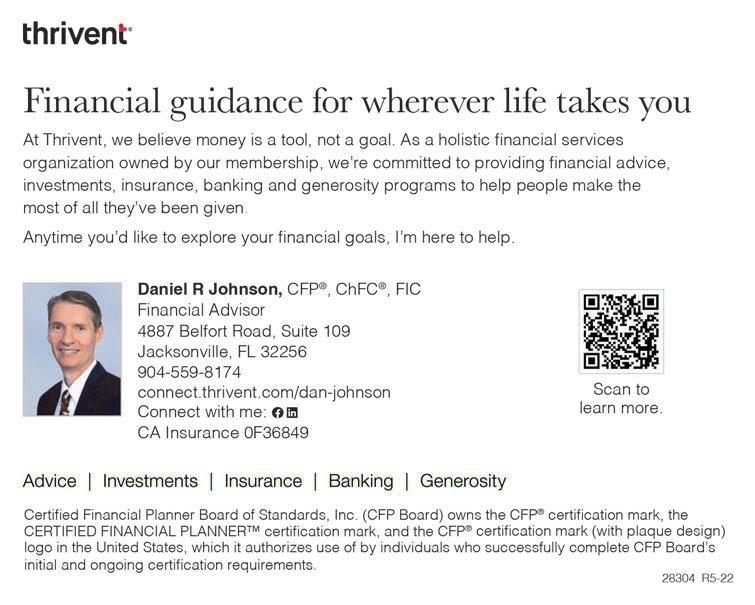 thrivent

Financial guidance for wherever life takes you

At Thrivent, we believe money is a tool, not a goal. As a holistic financial services organization owned by our membership, we're committed to providing financial advice, investments, insurance, banking and generosity programs to help people make the most of all they've been given.

Anytime you'd like to explore your financial goals, I'm here to help.

Daniel R Johnson, CFP®, ChFC®, FIC
Financial Advisor
4887 Belfort Road, Suite 109
Jacksonville, FL 32256
904-559-8174
connect.thrivent.com/dan-johnson
Connect with me:
CA Insurance 0F36849

Scan to learn more.

Advice | Investments | Insurance | Banking | Generosity

Certified Financial Planner Board of Standards, Inc. (CFP Board) owns the CFP® certification mark, the CERTIFIED FINANCIAL PLANNER™ certification mark, and the CFP® certification mark (with plaque design) logo in the United States, which it authorizes use of by individuals who successfully complete CFP Board's initial and ongoing certification requirements.

28304 R5-22